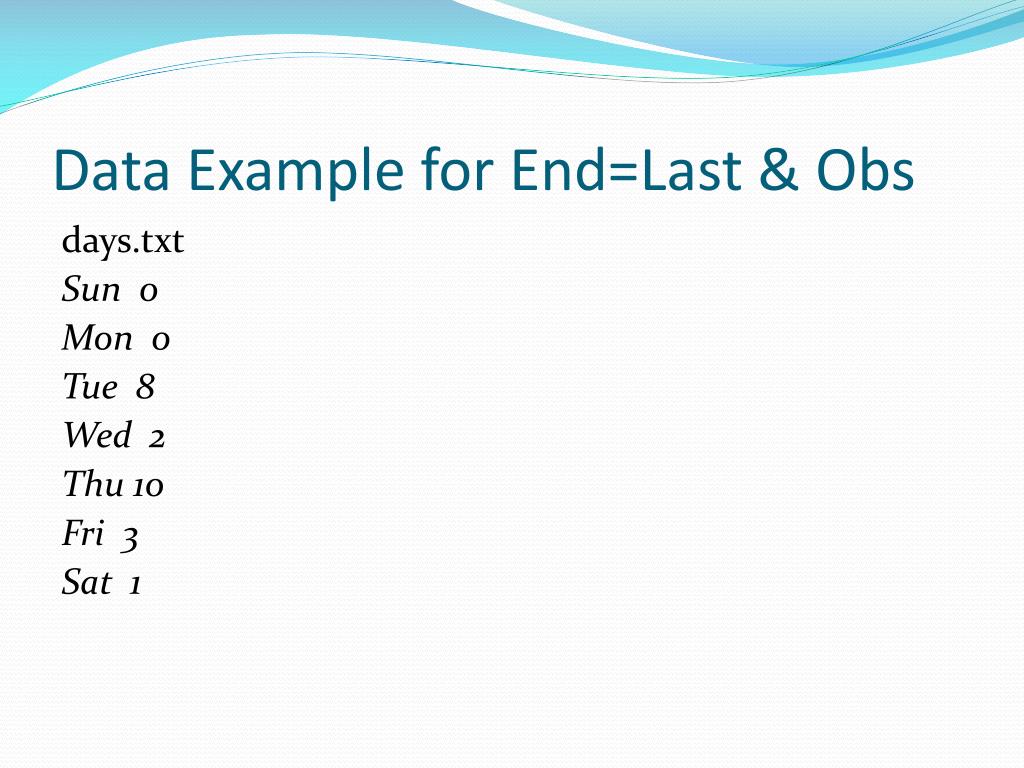 Data Example for End=Last & Obs

days.txt
Sun 0
Mon 0
Tue 8
Wed 2
Thu 10
Fri 3
Sat 1